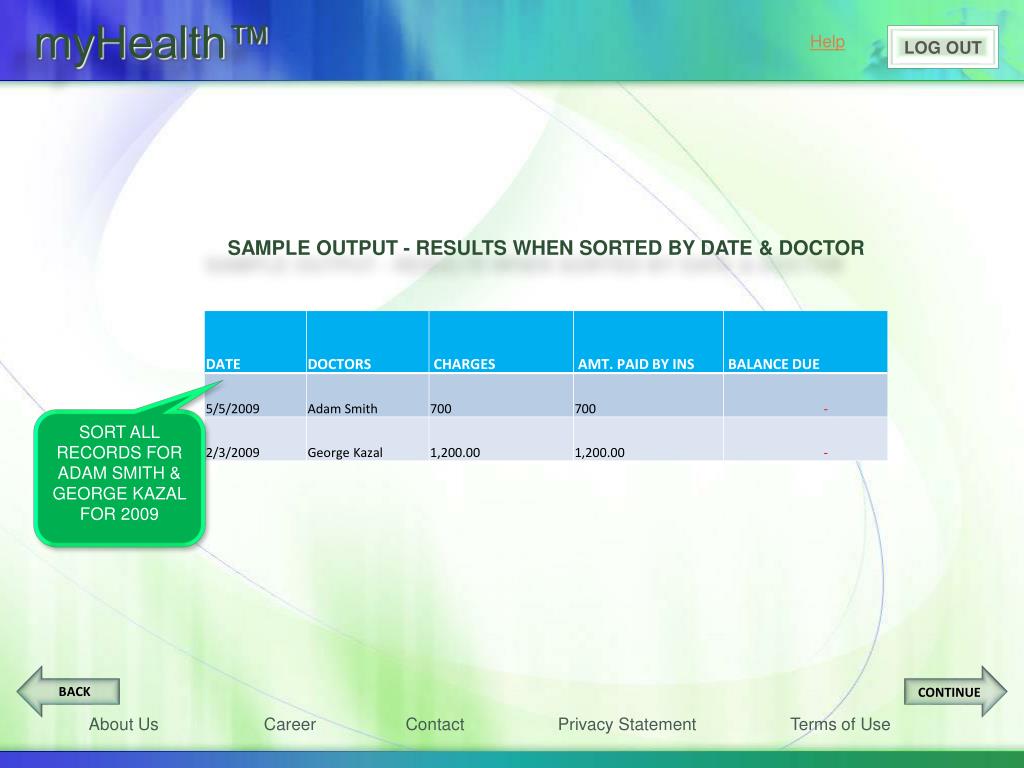 myHealth™

Help

LOG OUT

SAMPLE OUTPUT - RESULTS WHEN SORTED BY DATE & DOCTOR

| DATE | DOCTORS | CHARGES | AMT. PAID BY INS | BALANCE DUE |
|---|---|---|---|---|
| 5/5/2009 | Adam Smith | 700 | 700 | - |
| 2/3/2009 | George Kazal | 1,200.00 | 1,200.00 | - |

SORT ALL RECORDS FOR ADAM SMITH & GEORGE KAZAL FOR 2009

BACK

CONTINUE

About Us Career Contact Privacy Statement Terms of Use